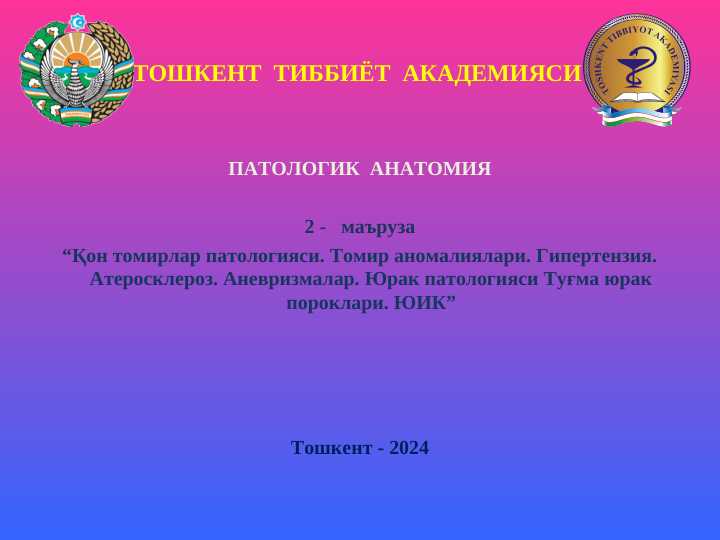 ТОШКЕНТ ТИББИЁТ АКАДЕМИЯСИ

TOSHKENT TIBBIYOT AKADEMIYASI

ПАТОЛОГИК АНАТОМИЯ

2 - маъруза

“Қон томирлар патологияси. Томир аномалиялари. Гипертензия. Атеросклероз. Аневризмалар. Юрак патологияси Туғма юрак пороклари. ЮИК”

Тошкент - 2024